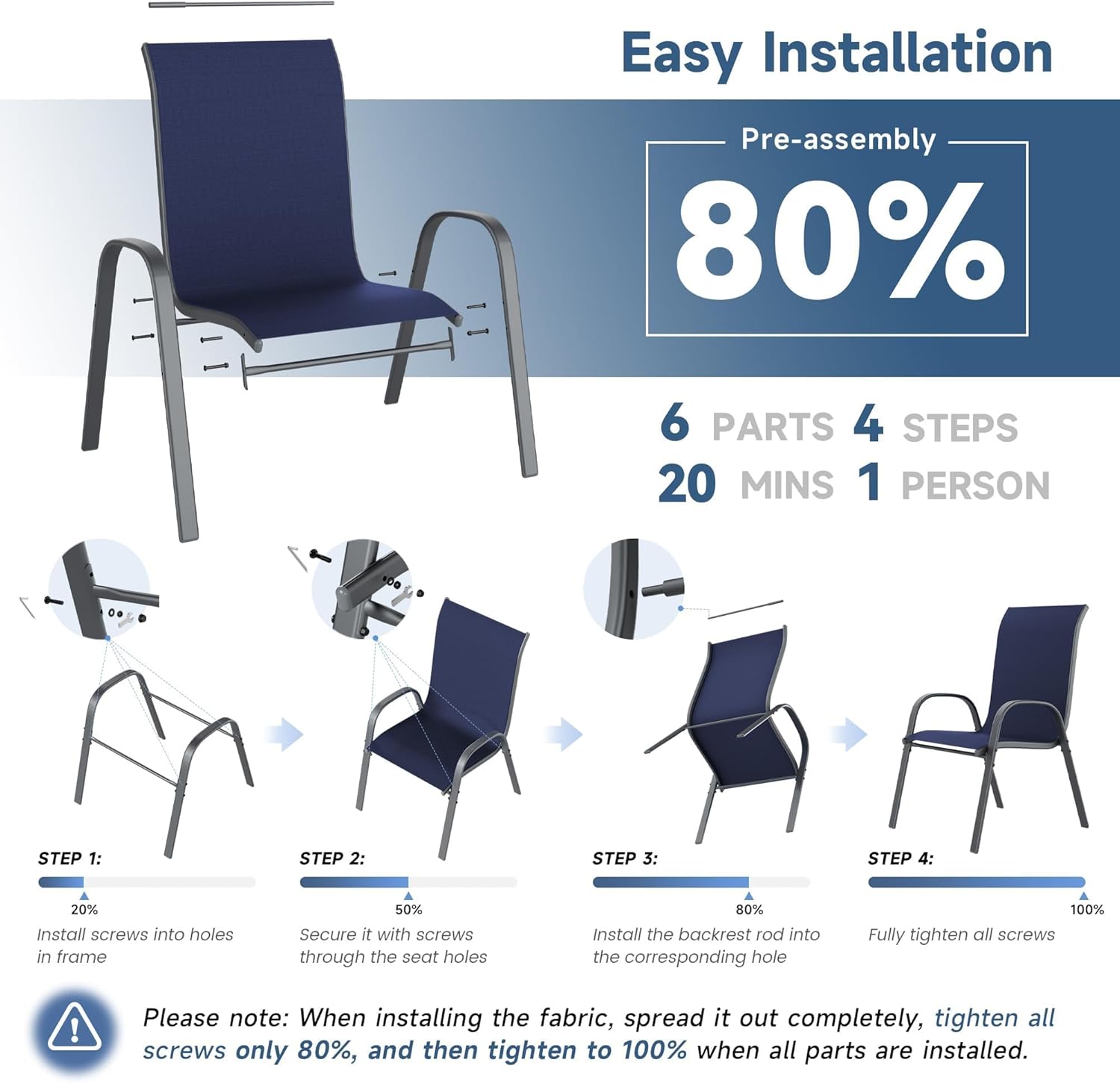 Easy Installation

Pre-assembly

80%

6 PARTS 4 STEPS
20 MINS 1 PERSON

STEP 1:

20%

Install screws into holes in frame

STEP 2:

50%

Secure it with screws through the seat holes

STEP 3:

80%

Install the backrest rod into the corresponding hole

STEP 4:

100%

Fully tighten all screws

Please note: When installing the fabric, spread it out completely, tighten all screws only 80%, and then tighten to 100% when all parts are installed.